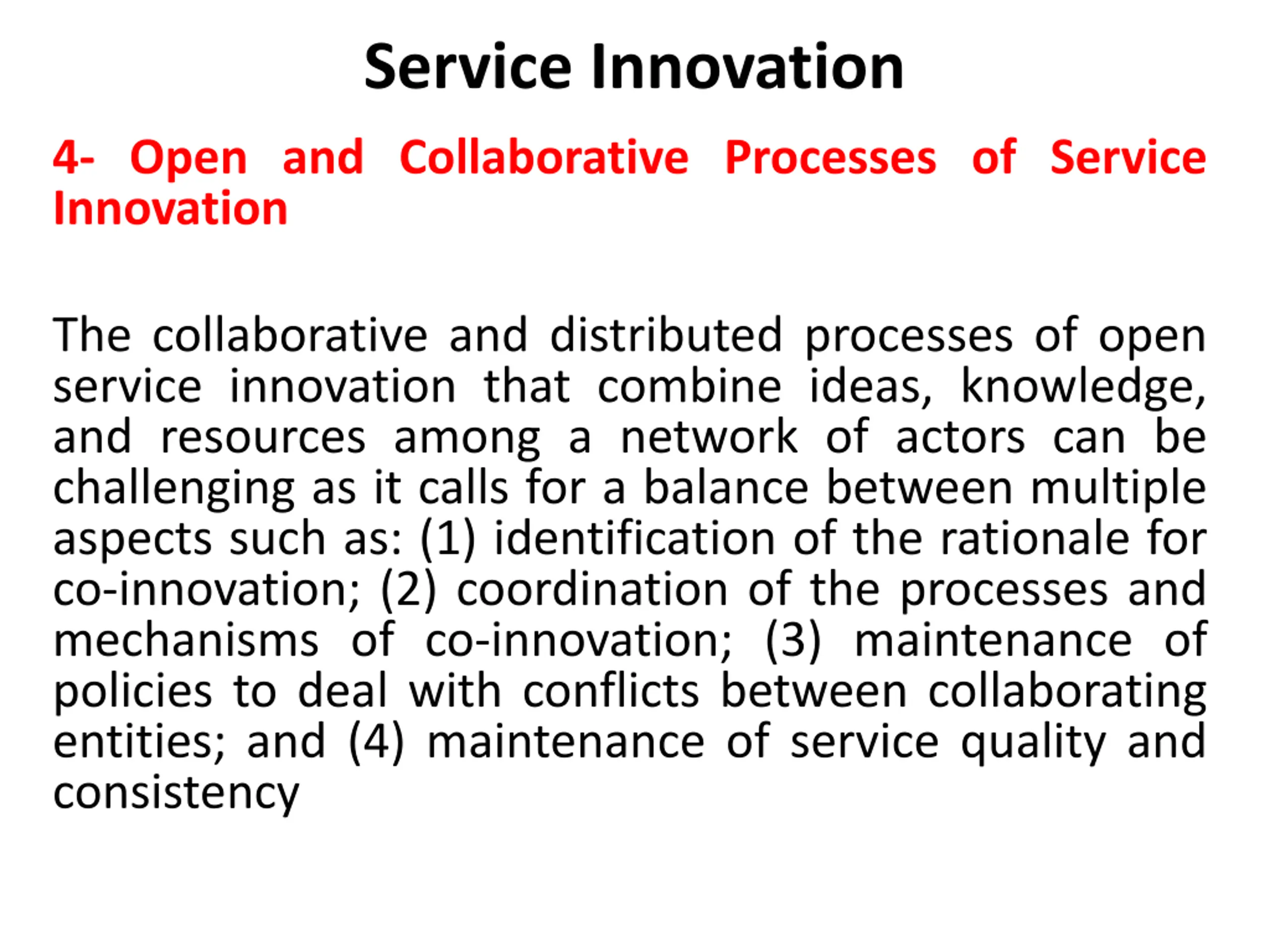 Service Innovation

4- Open and Collaborative Processes of Service Innovation

The collaborative and distributed processes of open service innovation that combine ideas, knowledge, and resources among a network of actors can be challenging as it calls for a balance between multiple aspects such as: (1) identification of the rationale for co-innovation; (2) coordination of the processes and mechanisms of co-innovation; (3) maintenance of policies to deal with conflicts between collaborating entities; and (4) maintenance of service quality and consistency